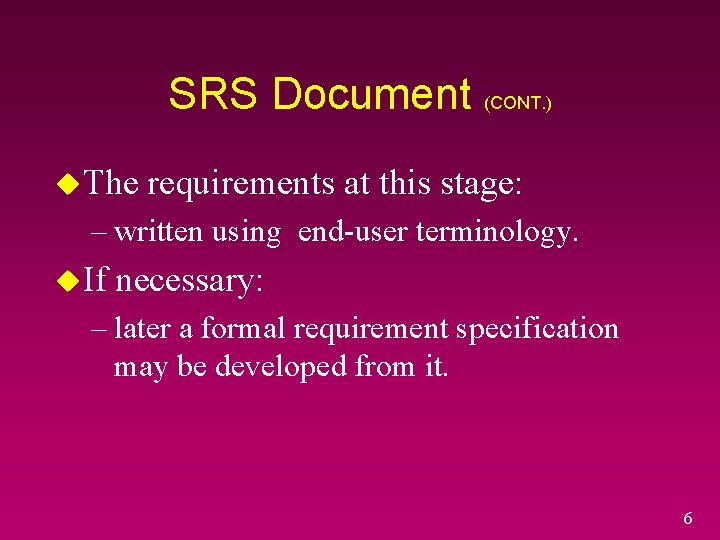 SRS Document (CONT.)

The requirements at this stage:

– written using end-user terminology.

If necessary:

– later a formal requirement specification may be developed from it.

6